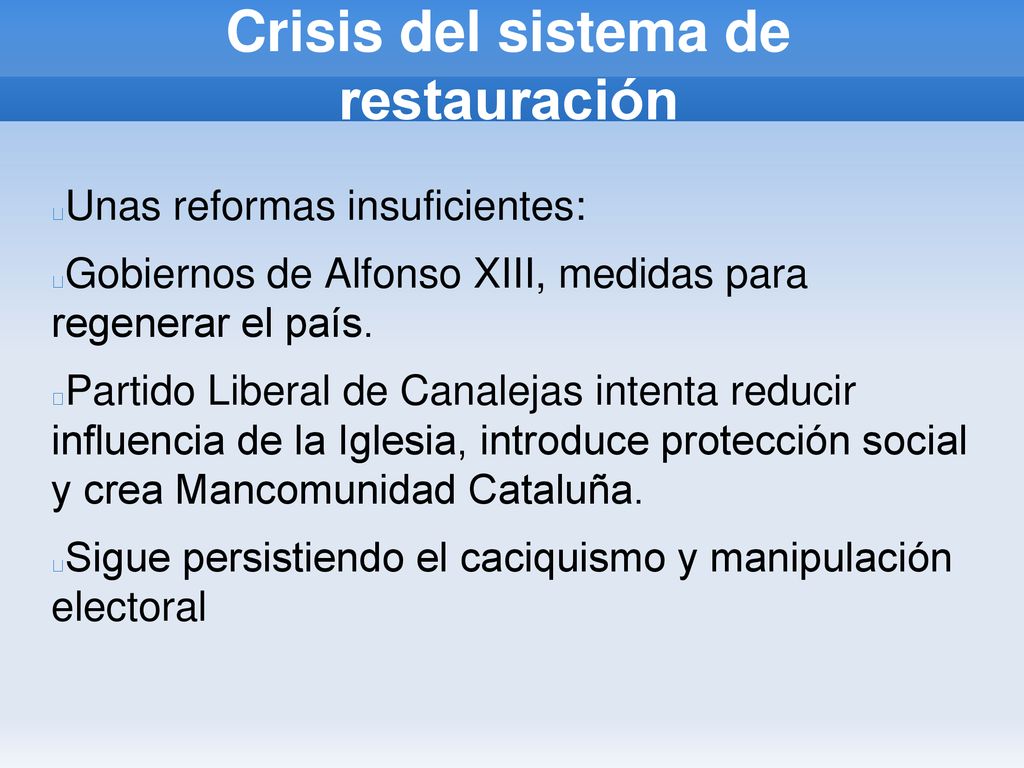 Crisis del sistema de restauración

Unas reformas insuficientes:

Gobiernos de Alfonso XIII, medidas para regenerar el país.

Partido Liberal de Canalejas intenta reducir influencia de la Iglesia, introduce protección social y crea Mancomunidad Cataluña.

Sigue persistiendo el caciquismo y manipulación electoral